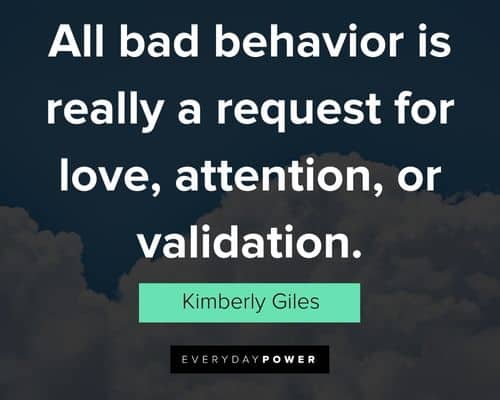 All bad behavior is really a request for love, attention, or validation.

Kimberly Giles

EVERYDAYPOWER